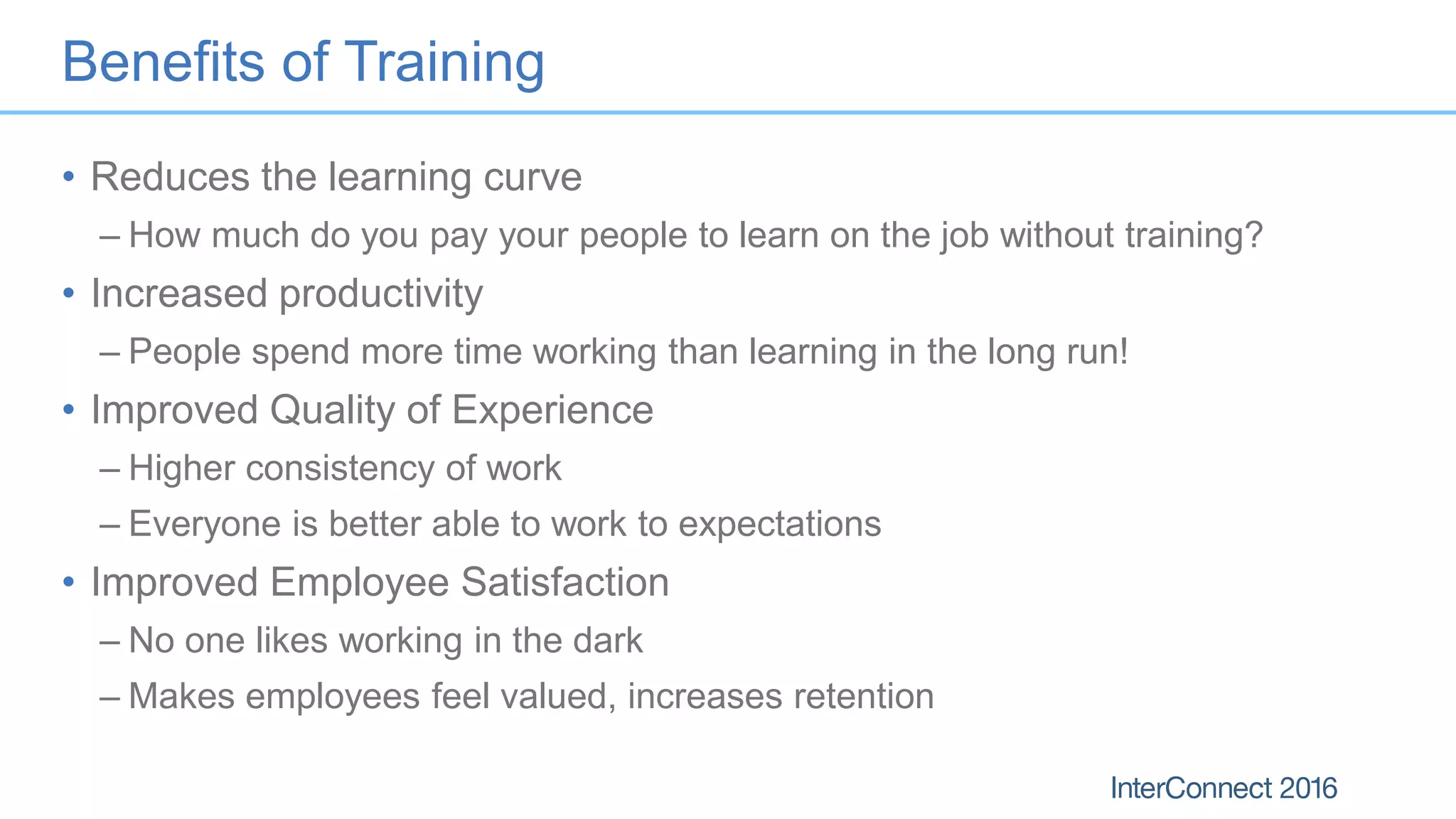 Benefits of Training

• Reduces the learning curve
– How much do you pay your people to learn on the job without training?
• Increased productivity
– People spend more time working than learning in the long run!
• Improved Quality of Experience
– Higher consistency of work
– Everyone is better able to work to expectations
• Improved Employee Satisfaction
– No one likes working in the dark
– Makes employees feel valued, increases retention

InterConnect 2016